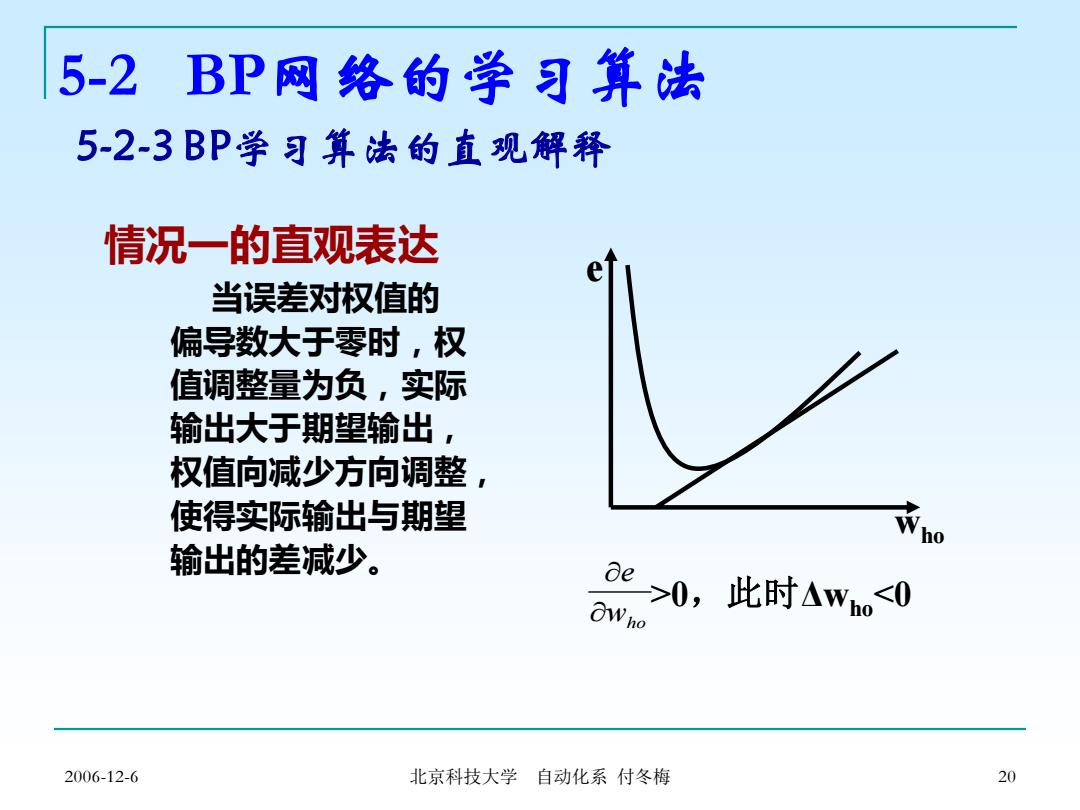 5-2 BP网络的学习算法

5-2-3 BP学习算法的直观解释

情况一的直观表达

当误差对权值的偏导数大于零时，权值调整量为负，实际输出大于期望输出，权值向减少方向调整，使得实际输出与期望输出的差减少。

e

$w_{ho}$

$\frac{\partial e}{\partial w_{ho}}>0$，此时$\Delta w_{ho}<0$

2006-12-6

北京科技大学 自动化系 付冬梅

20